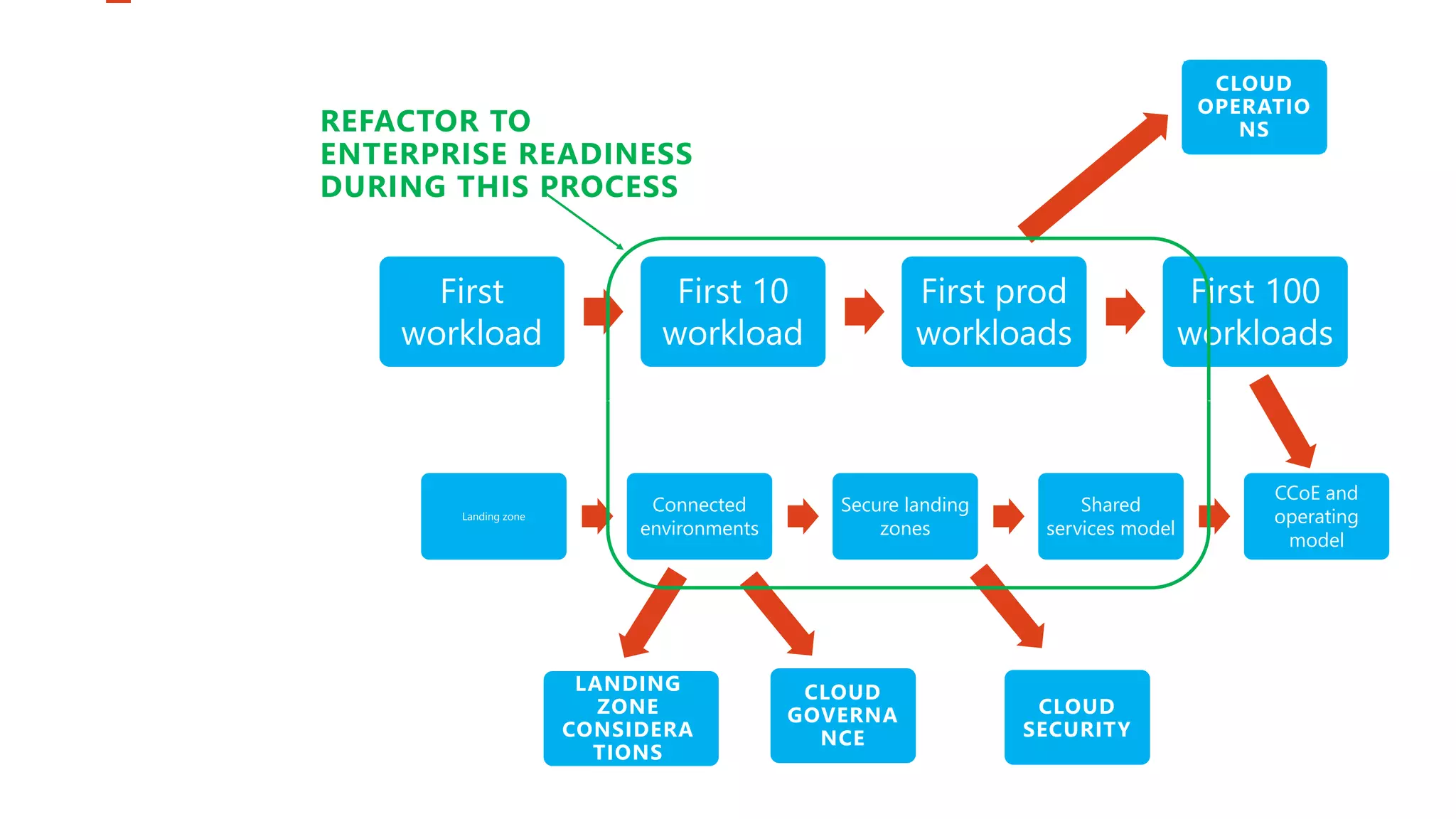 CLOUD OPERATIO NS

REFACTOR TO ENTERPRISE READINESS DURING THIS PROCESS

First workload

First 10 workload

First prod workloads

First 100 workloads

Landing zone

Connected environments

Secure landing zones

Shared services model

CCoE and operating model

LANDING ZONE CONSIDERA TIONS

CLOUD GOVERNA NCE

CLOUD SECURITY